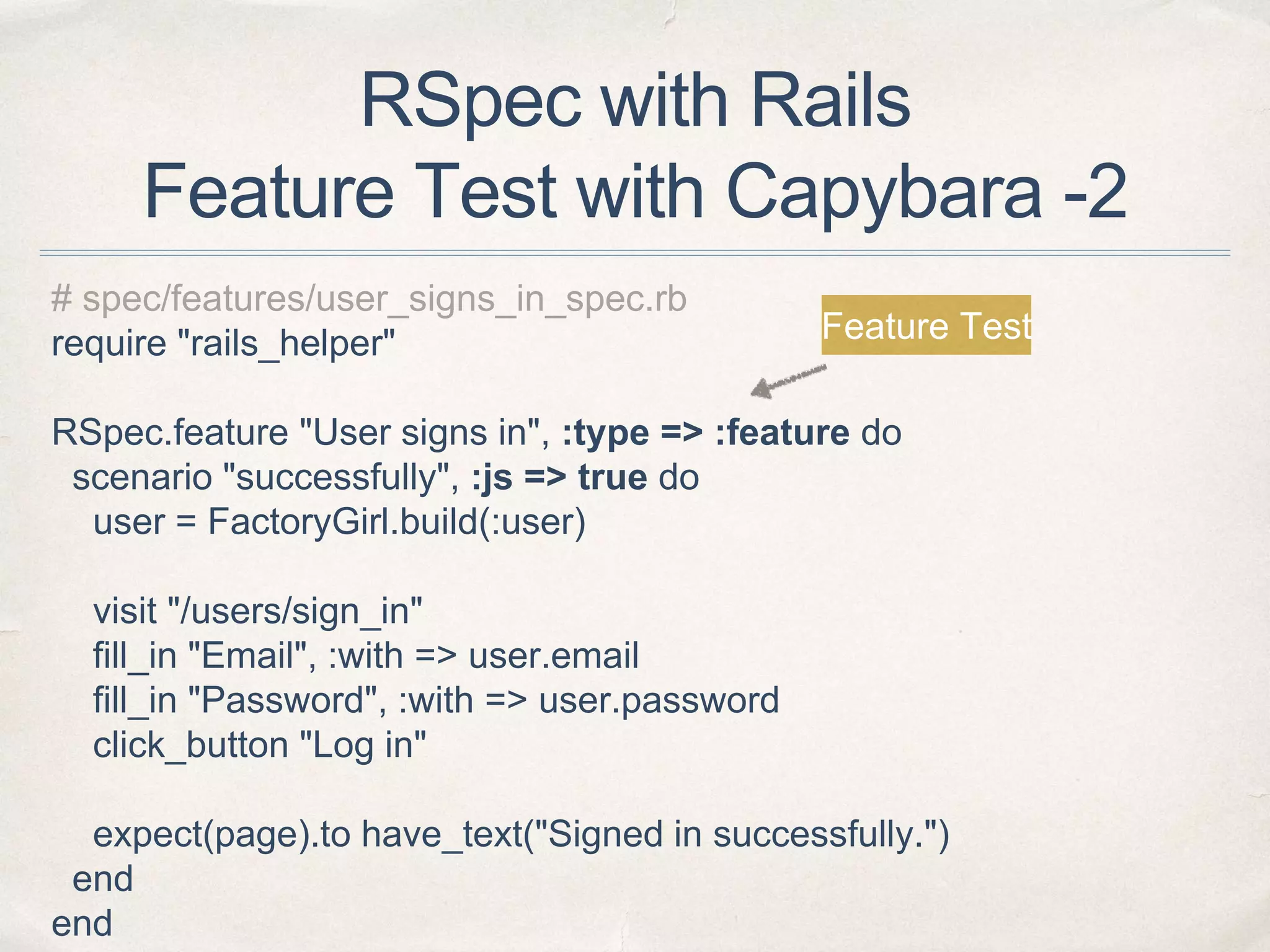 RSpec with Rails
Feature Test with Capybara -2

# spec/features/user_signs_in_spec.rb
require "rails_helper"

Feature Test

RSpec.feature "User signs in", :type => :feature do
  scenario "successfully", :js => true do
    user = FactoryGirl.build(:user)

    visit "/users/sign_in"
    fill_in "Email", :with => user.email
    fill_in "Password", :with => user.password
    click_button "Log in"

    expect(page).to have_text("Signed in successfully.")
  end
end